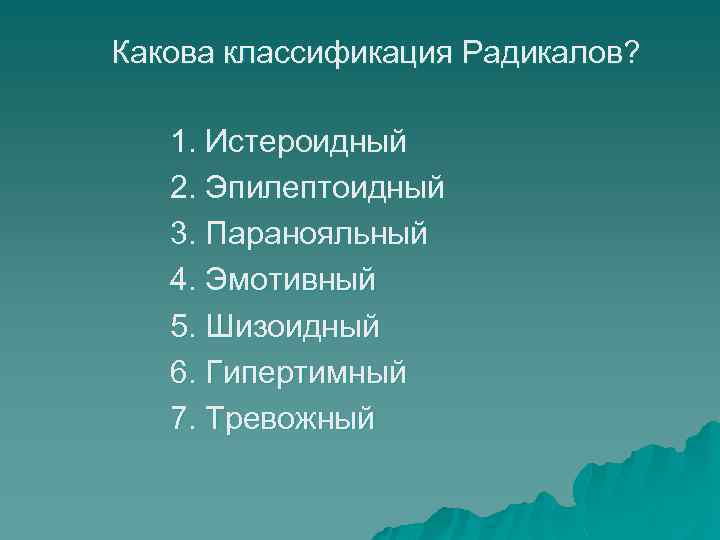 Какова классификация Радикалов?

1. Истероидный
2. Эпилептоидный
3. Паранояльный
4. Эмотивный
5. Шизоидный
6. Гипертимный
7. Тревожный